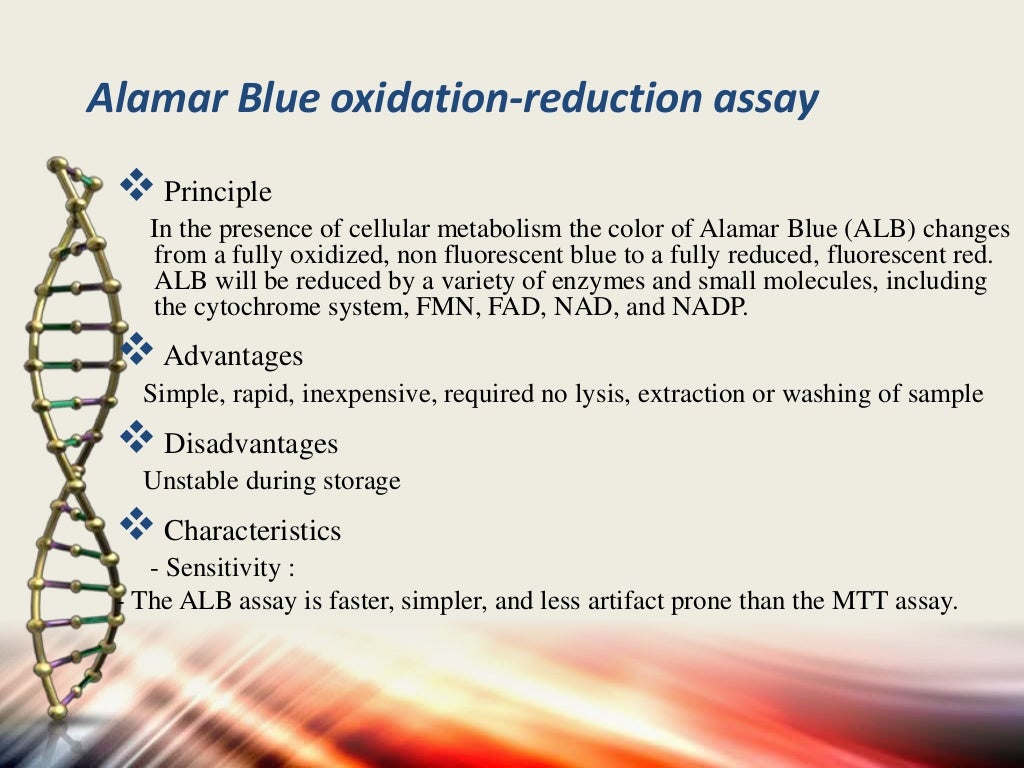 Alamar Blue oxidation-reduction assay

❖ Principle

In the presence of cellular metabolism the color of Alamar Blue (ALB) changes from a fully oxidized, non fluorescent blue to a fully reduced, fluorescent red. ALB will be reduced by a variety of enzymes and small molecules, including the cytochrome system, FMN, FAD, NAD, and NADP.

❖ Advantages

Simple, rapid, inexpensive, required no lysis, extraction or washing of sample

❖ Disadvantages

Unstable during storage

❖ Characteristics

- Sensitivity :

- The ALB assay is faster, simpler, and less artifact prone than the MTT assay.